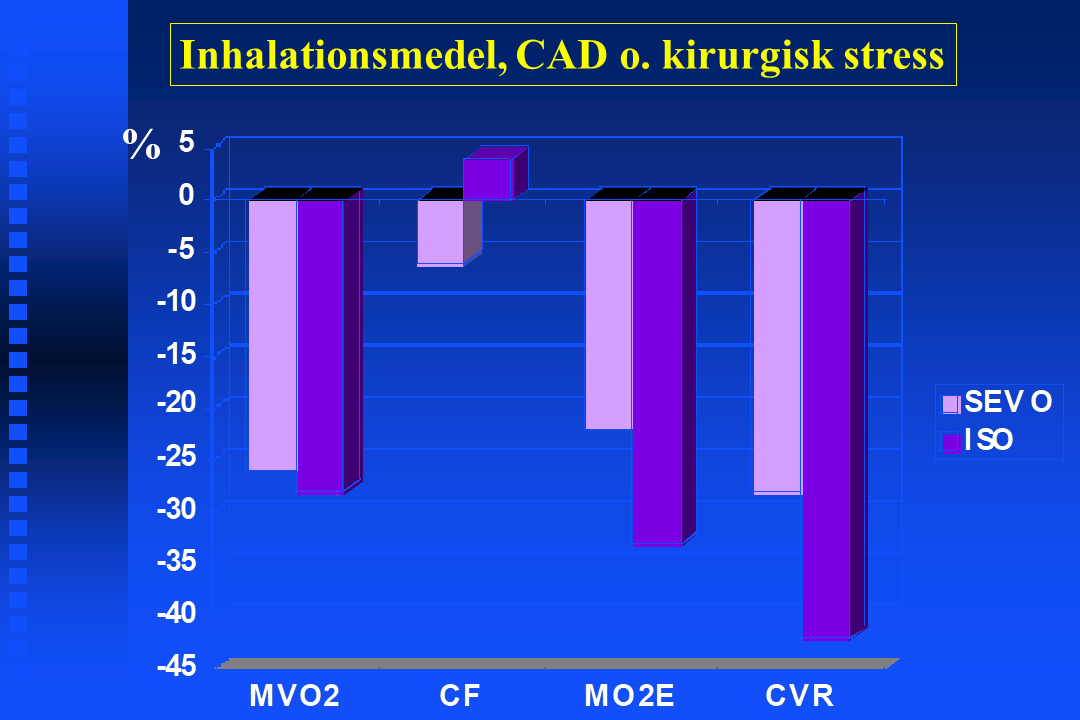 Inhalationsmedel, CAD o. kirurgisk stress

%
5
0
-5
-10
-15
-20
-25
-30
-35
-40
-45

MVO2
CF
MO2E
CVR

SEVO
ISO